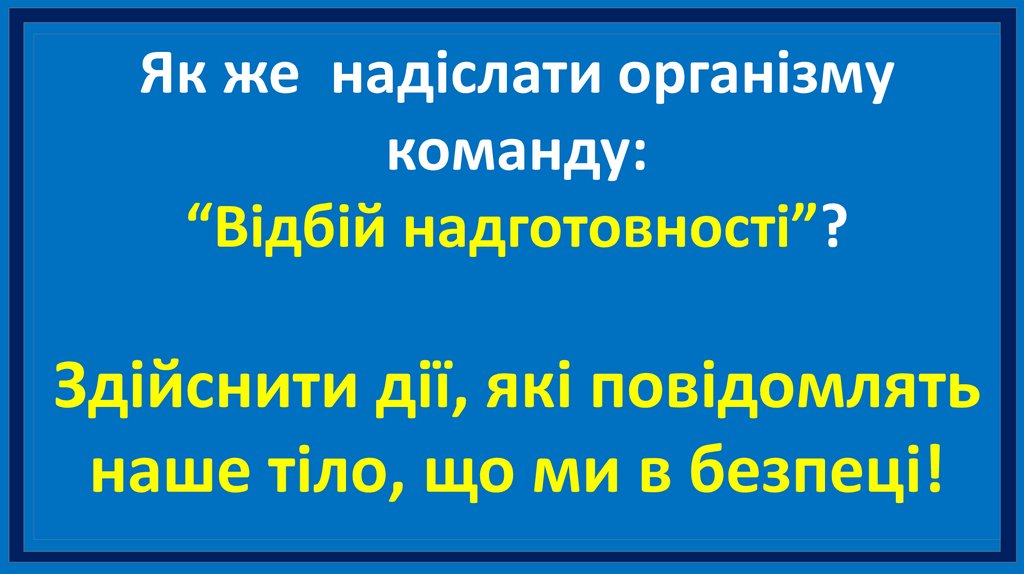 Як же надіслати організму команду:
“Відбій надготовності”?

Здійснити дії, які повідомлять наше тіло, що ми в безпеці!